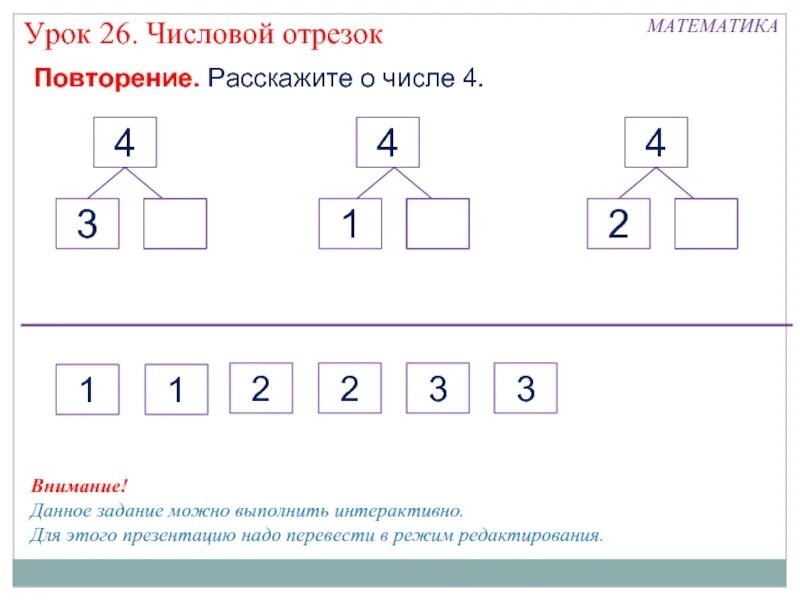 Урок 26. Числовой отрезок

МАТЕМАТИКА

Повторение. Расскажите о числе 4.

4
3

4
1

4
2

1 1 2 2 3 3

Внимание!
Данное задание можно выполнить интерактивно.
Для этого презентацию надо перевести в режим редактирования.